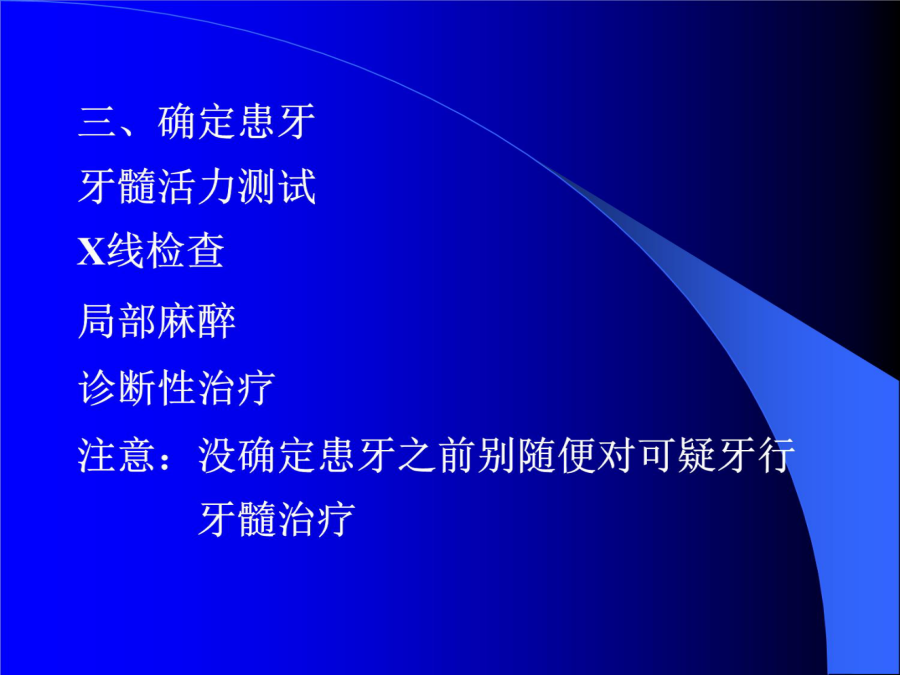 三、确定患牙

牙髓活力测试

X线检查

局部麻醉

诊断性治疗

注意：没确定患牙之前别随便对可疑牙行牙髓治疗